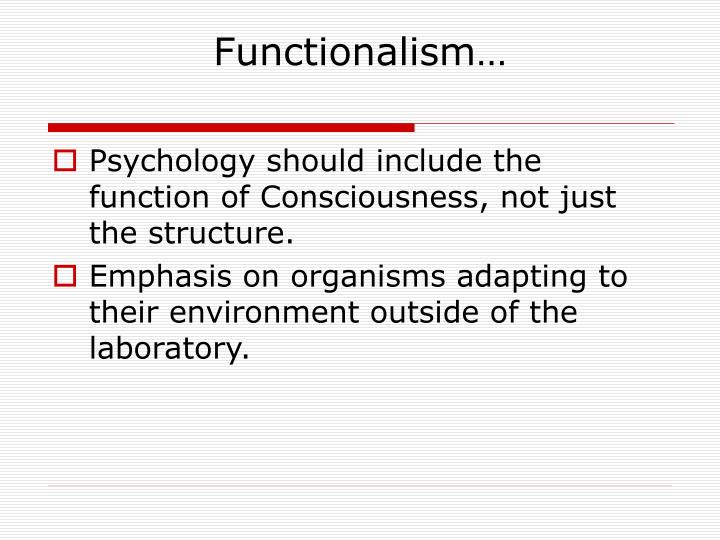 Functionalism…

Psychology should include the function of Consciousness, not just the structure.

Emphasis on organisms adapting to their environment outside of the laboratory.